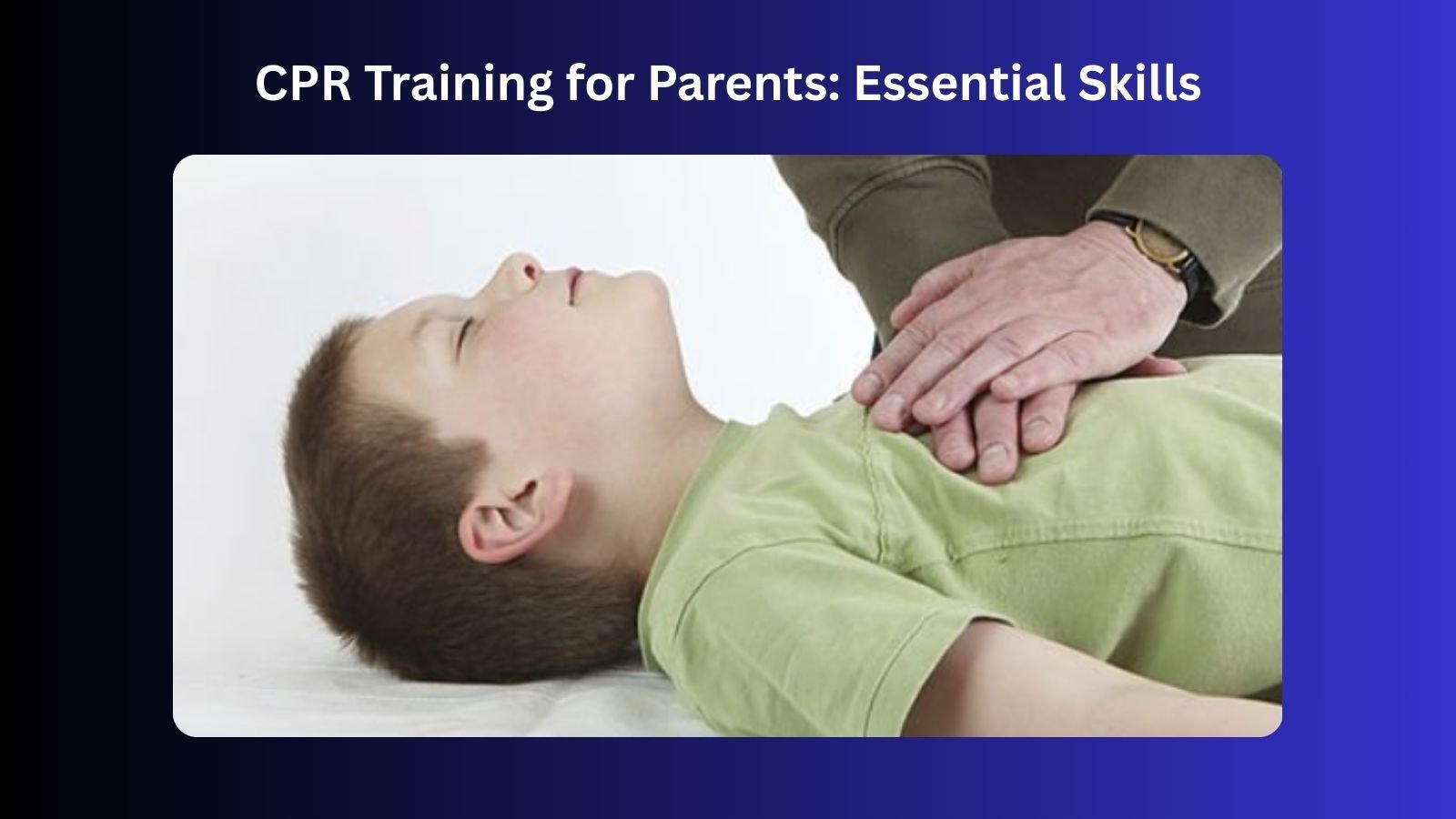 CPR Training for Parents: Essential Skills